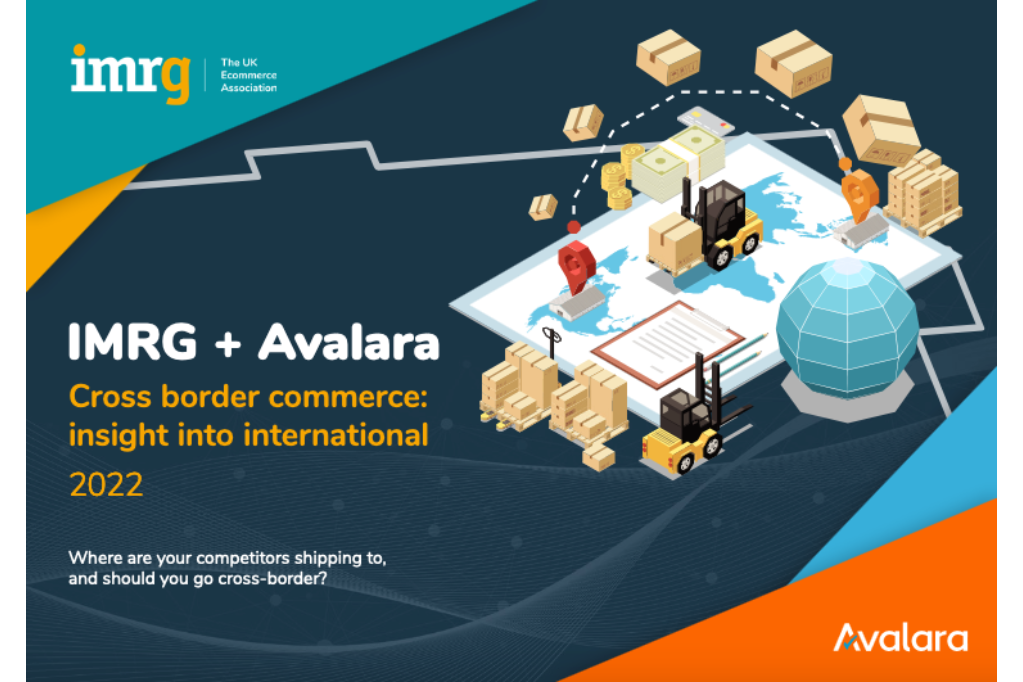 imrg

The UK Ecommerce Association

IMRG + Avalara

Cross border commerce: insight into international

2022

Where are your competitors shipping to, and should you go cross-border?

Avalara